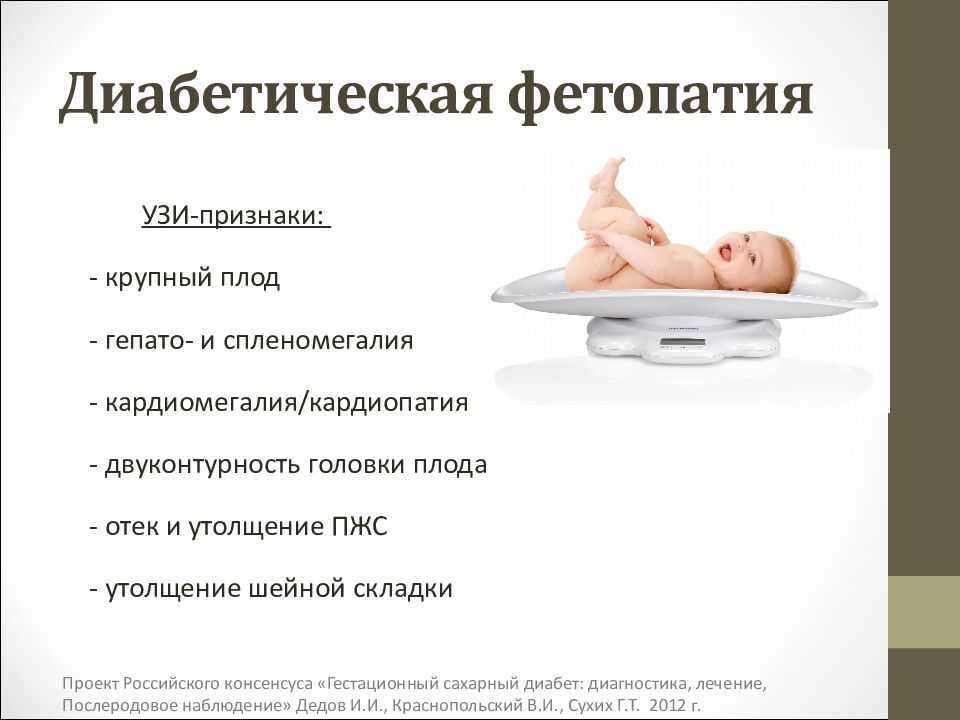 Диабетическая фетопатия

УЗИ-признаки:

- крупный плод

- гепато- и спленомегалия

- кардиомегалия/кардиопатия

- двуконтурность головки плода

- отек и утолщение ПЖС

- утолщение шейной складки

Проект Российского консенсуса «Гестационный сахарный диабет: диагностика, лечение, Послеродовое наблюдение» Дедов И.И., Краснопольский В.И., Сухих Г.Т. 2012 г.